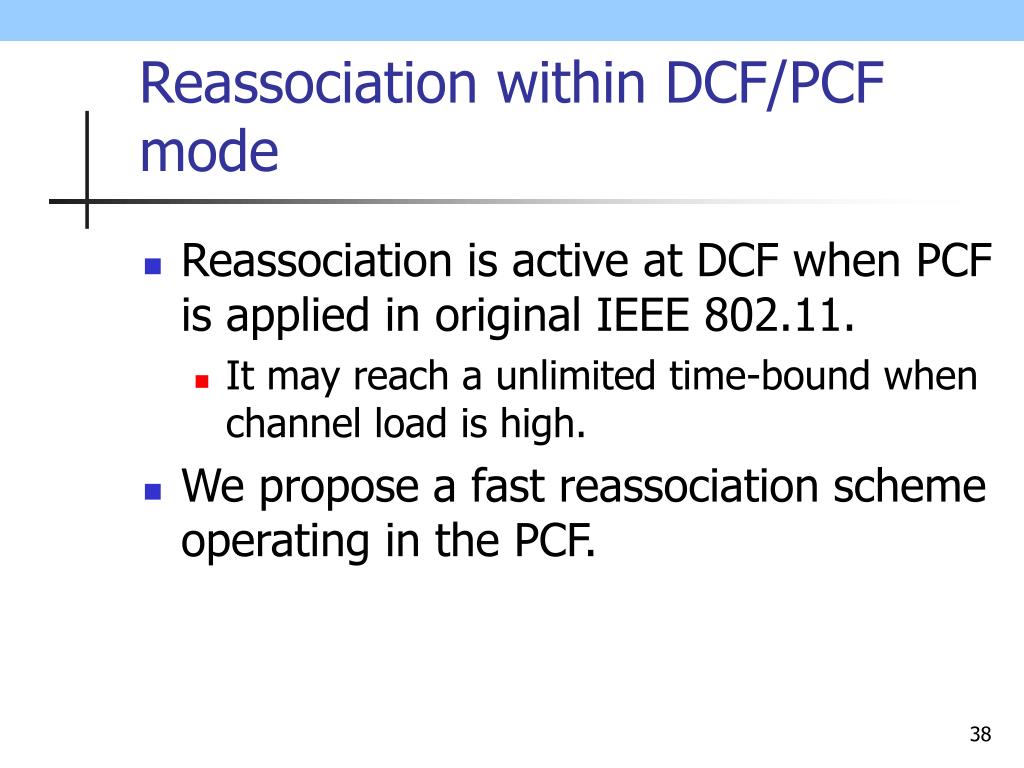 Reassociation within DCF/PCF mode

- Reassociation is active at DCF when PCF is applied in original IEEE 802.11.
  - It may reach a unlimited time-bound when channel load is high.
- We propose a fast reassociation scheme operating in the PCF.

38